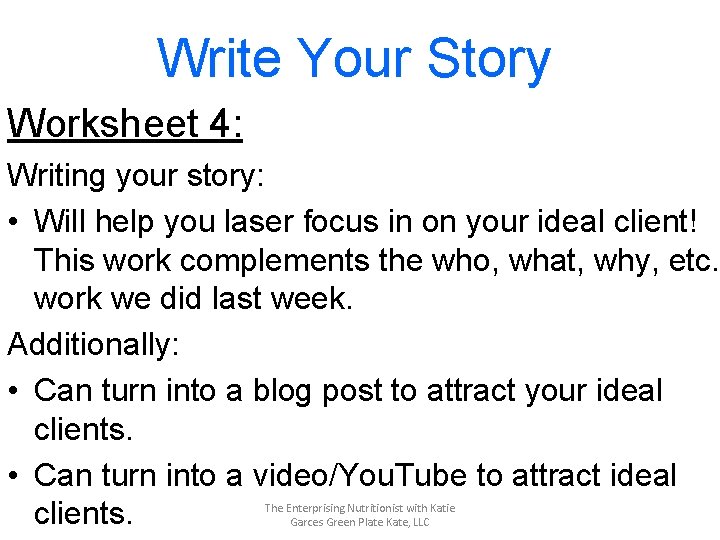 Write Your Story

Worksheet 4:

Writing your story:

• Will help you laser focus in on your ideal client! This work complements the who, what, why, etc. work we did last week.

Additionally:

• Can turn into a blog post to attract your ideal clients.

• Can turn into a video/YouTube to attract ideal clients.

The Enterprising Nutritionist with Katie Garces Green Plate Kate, LLC